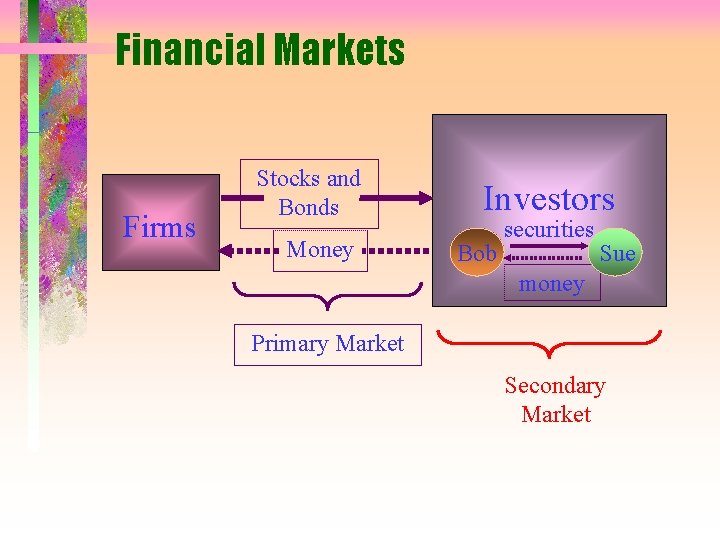 Financial Markets

Firms

Stocks and Bonds

Money

Investors

securities

Bob

Sue

money

Primary Market

Secondary Market